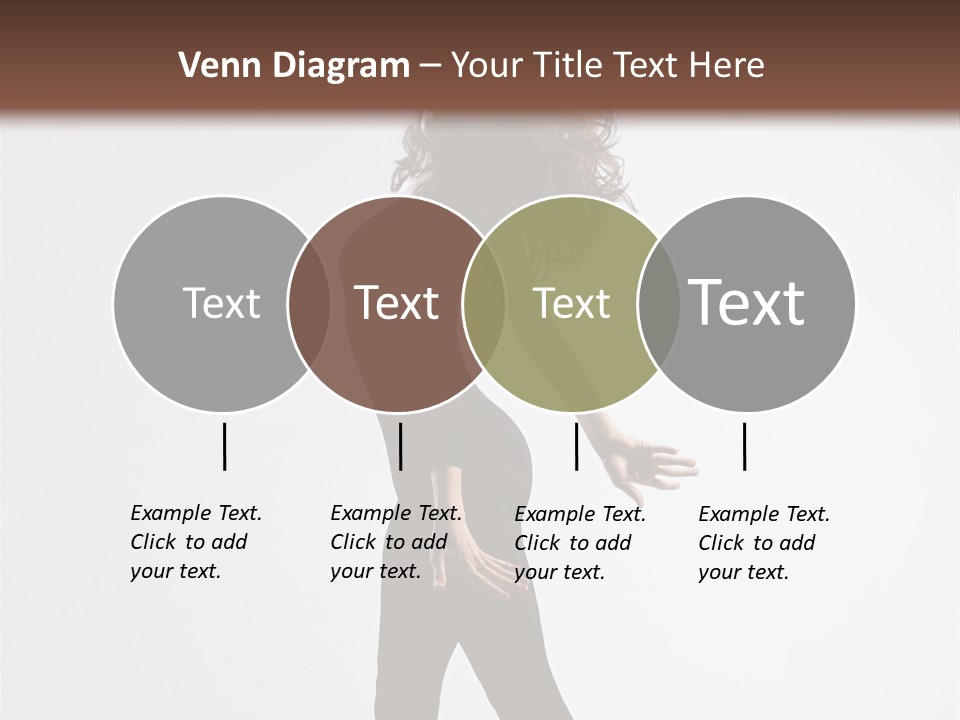 Venn Diagram – Your Title Text Here

Text

Text

Text

Text

Example Text. Click to add your text.

Example Text. Click to add your text.

Example Text. Click to add your text.

Example Text. Click to add your text.